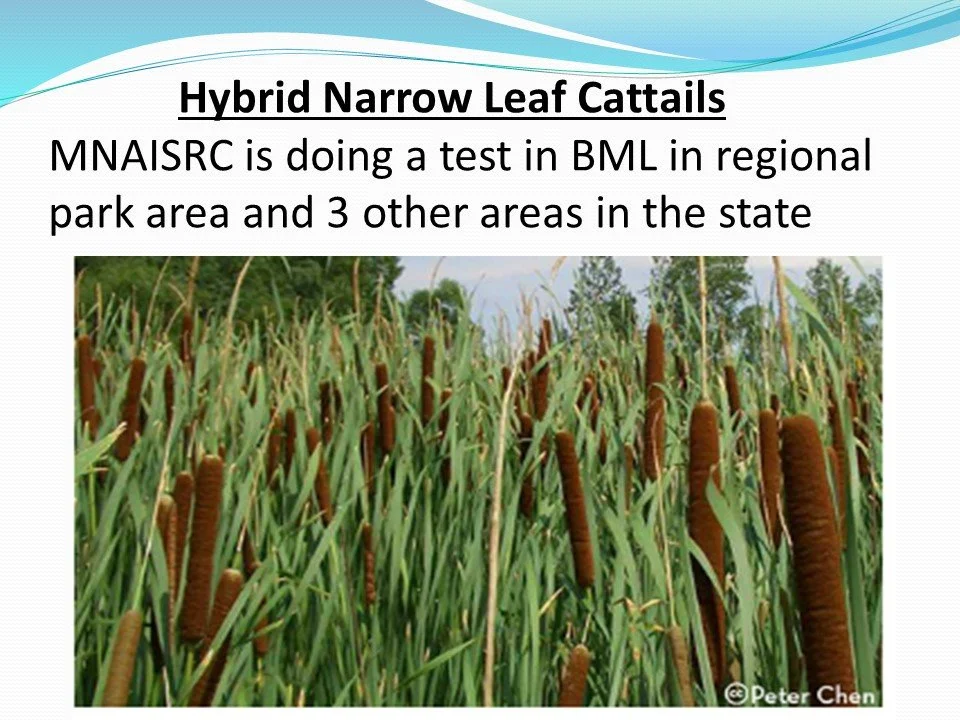 Hybrid Narrow Leaf Cattails
MNAISRC is doing a test in BML in regional park area and 3 other areas in the state

©Peter Chen